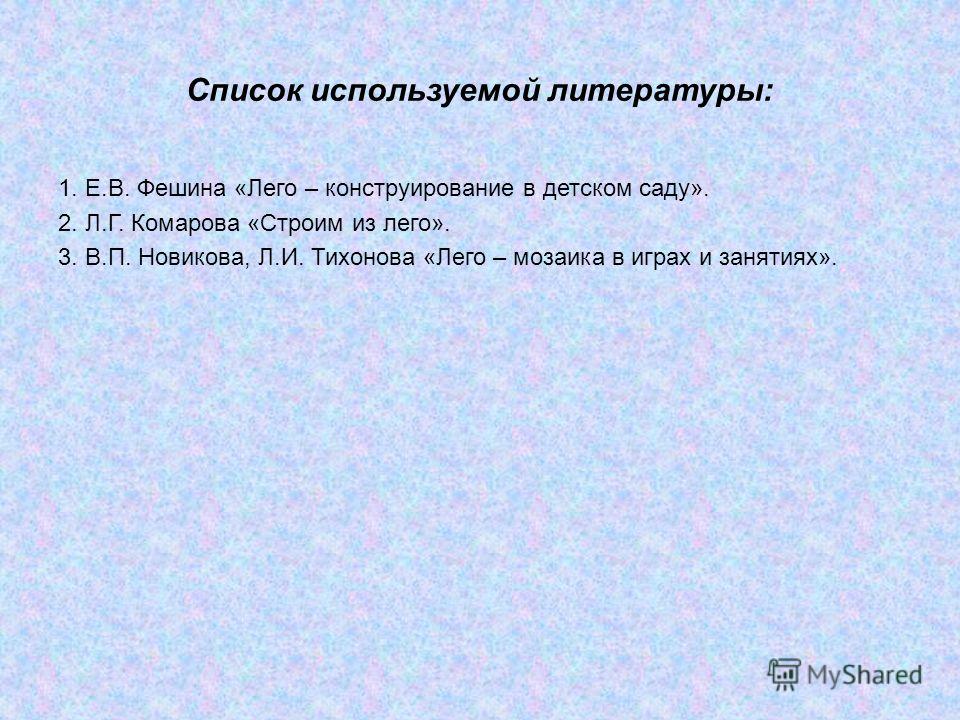 Список используемой литературы:

1. Е.В. Фешина «Лего – конструирование в детском саду».
2. Л.Г. Комарова «Строим из лего».
3. В.П. Новикова, Л.И. Тихонова «Лего – мозаика в играх и занятиях».

MyShared